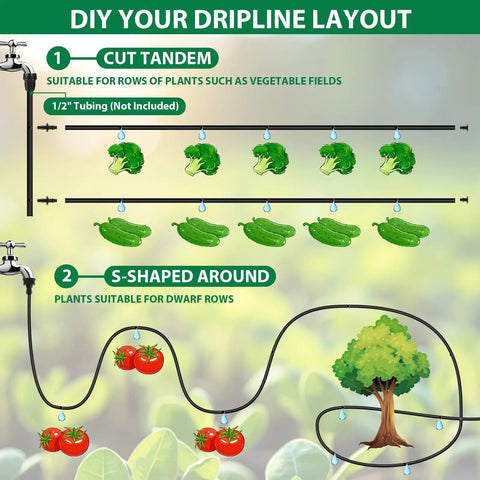 DIY YOUR DRIPLINE LAYOUT

1 CUT TANDEM

SUITABLE FOR ROWS OF PLANTS SUCH AS VEGETABLE FIELDS

1/2" Tubing (Not Included)

2 S-SHAPED AROUND

PLANTS SUITABLE FOR DWARF ROWS